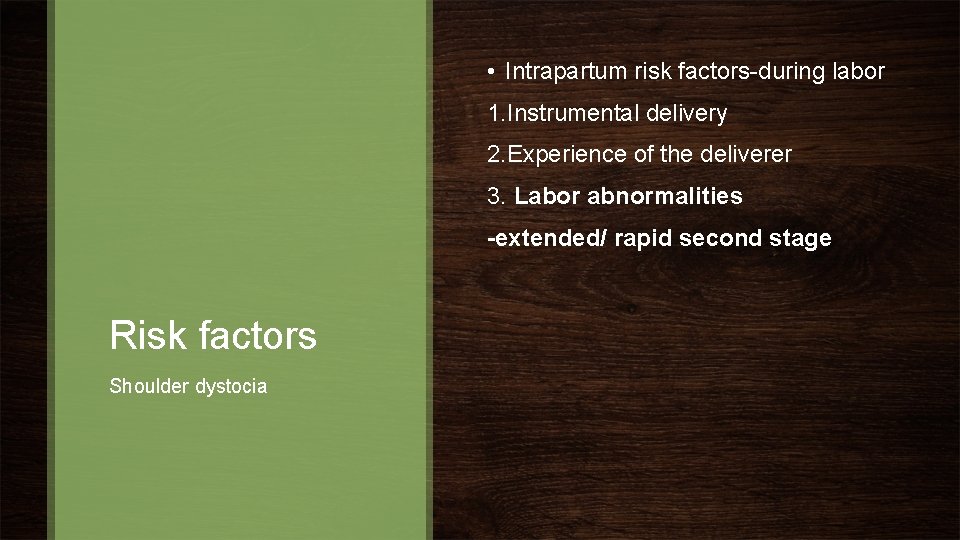 Risk factors

Shoulder dystocia

• Intrapartum risk factors-during labor

1.Instrumental delivery

2.Experience of the deliverer

3. Labor abnormalities

-extended/ rapid second stage